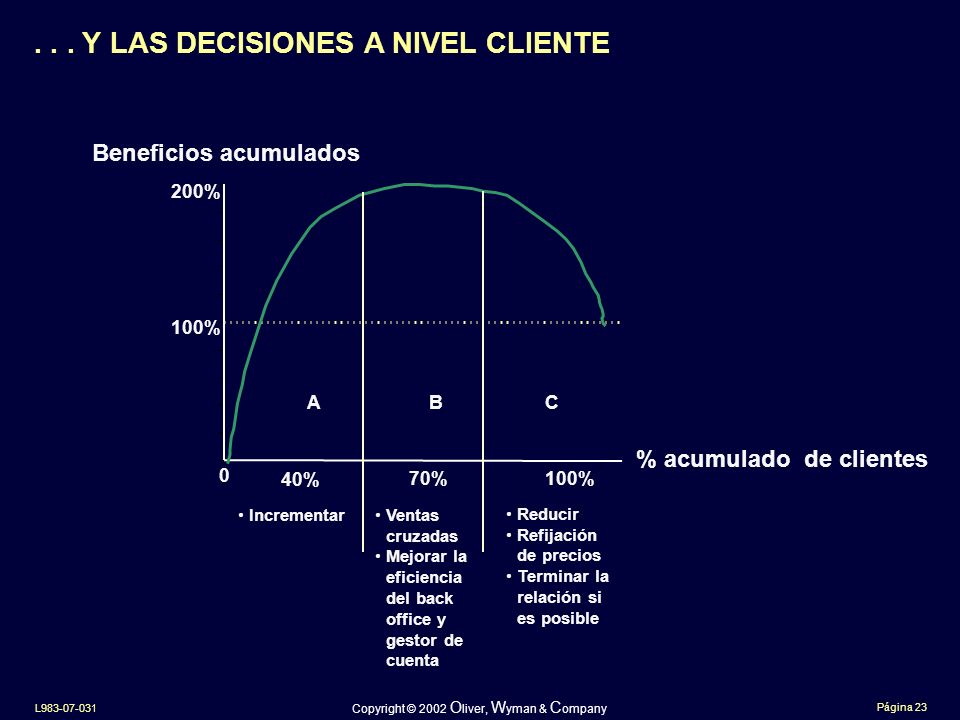 . . . Y LAS DECISIONES A NIVEL CLIENTE

Beneficios acumulados

200%

100%

A

B

C

0

40%

70%

100%

% acumulado de clientes

• Incrementar

• Ventas cruzadas
• Mejorar la eficiencia del back office y gestor de cuenta

• Reducir
• Refijación de precios
• Terminar la relación si es posible

L983-07-031

Copyright © 2002 Oliver, Wyman & Company

Página 23